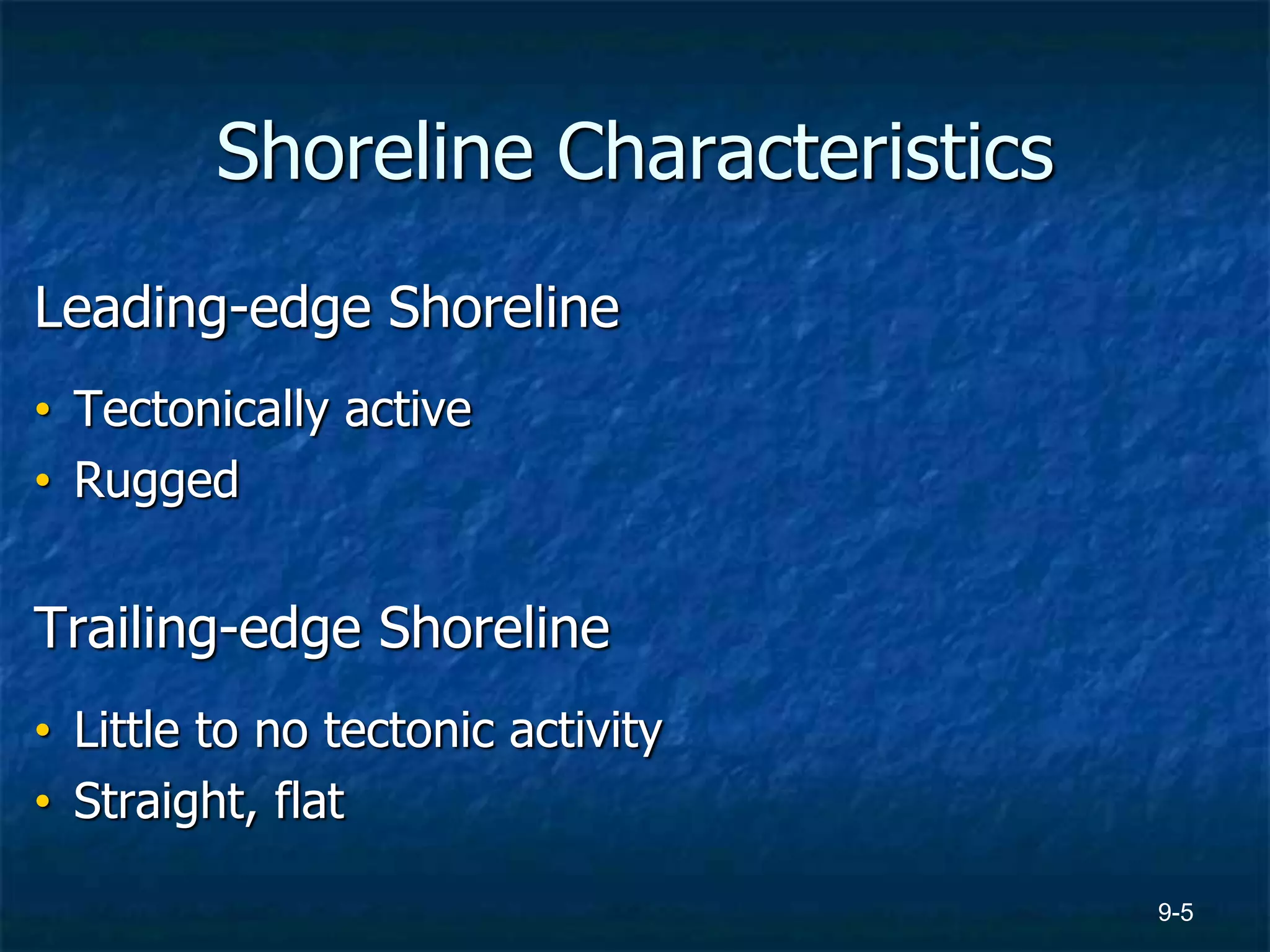 Shoreline Characteristics

Leading-edge Shoreline

• Tectonically active
• Rugged

Trailing-edge Shoreline

• Little to no tectonic activity
• Straight, flat

9-5